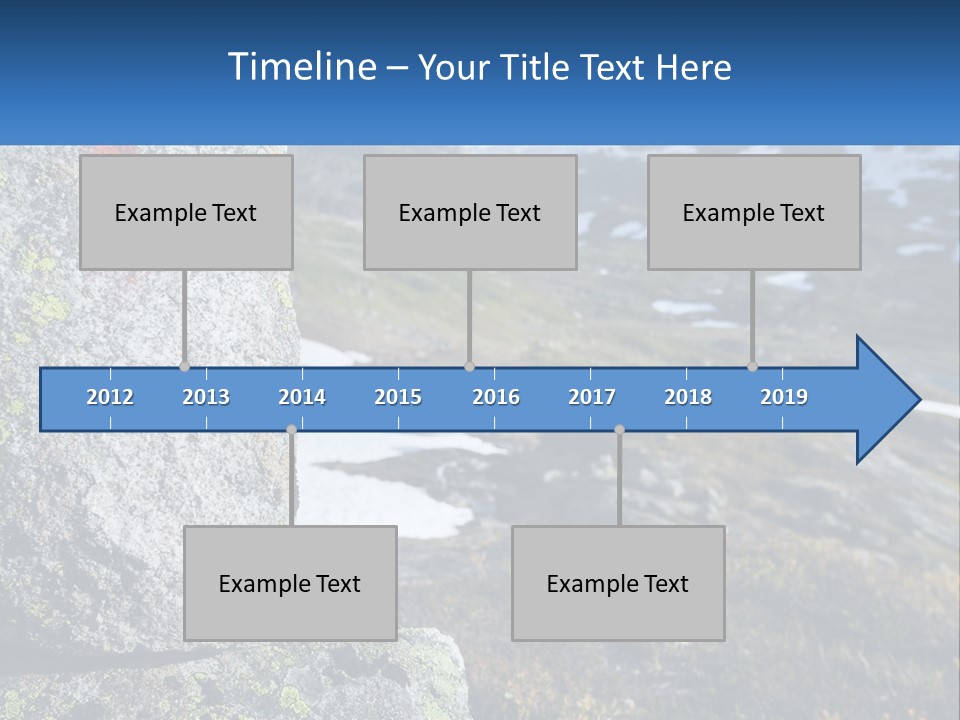 Timeline – Your Title Text Here

Example Text

Example Text

Example Text

2012 2013 2014 2015 2016 2017 2018 2019

Example Text

Example Text